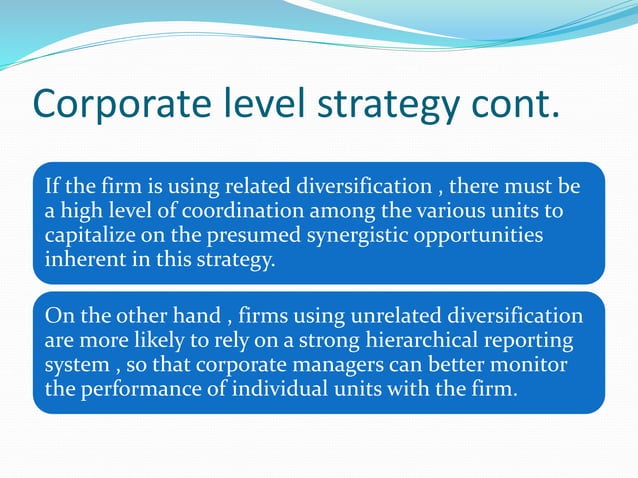 Corporate level strategy cont.

If the firm is using related diversification , there must be a high level of coordination among the various units to capitalize on the presumed synergistic opportunities inherent in this strategy.

On the other hand , firms using unrelated diversification are more likely to rely on a strong hierarchical reporting system , so that corporate managers can better monitor the performance of individual units with the firm.